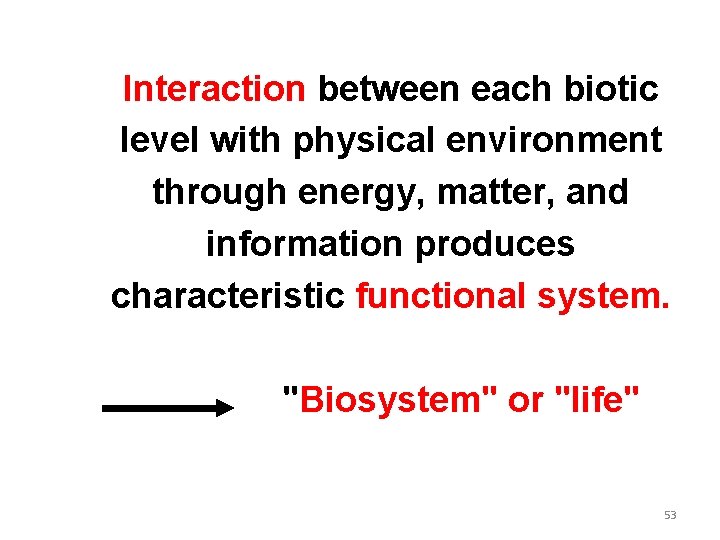 Interaction between each biotic level with physical environment through energy, matter, and information produces characteristic functional system.

"Biosystem" or "life"

53